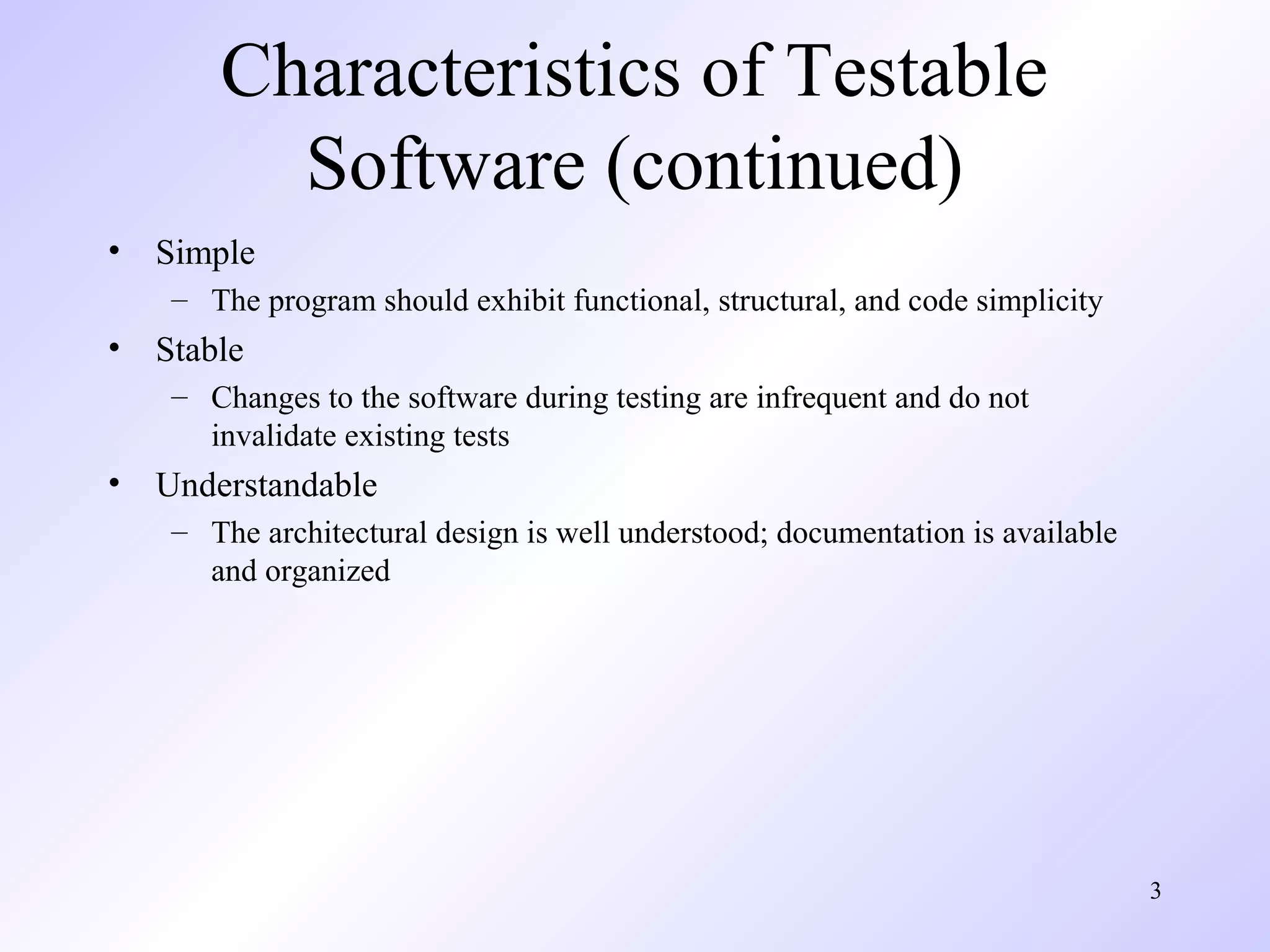 Characteristics of Testable Software (continued)

• Simple
– The program should exhibit functional, structural, and code simplicity
• Stable
– Changes to the software during testing are infrequent and do not invalidate existing tests
• Understandable
– The architectural design is well understood; documentation is available and organized

3